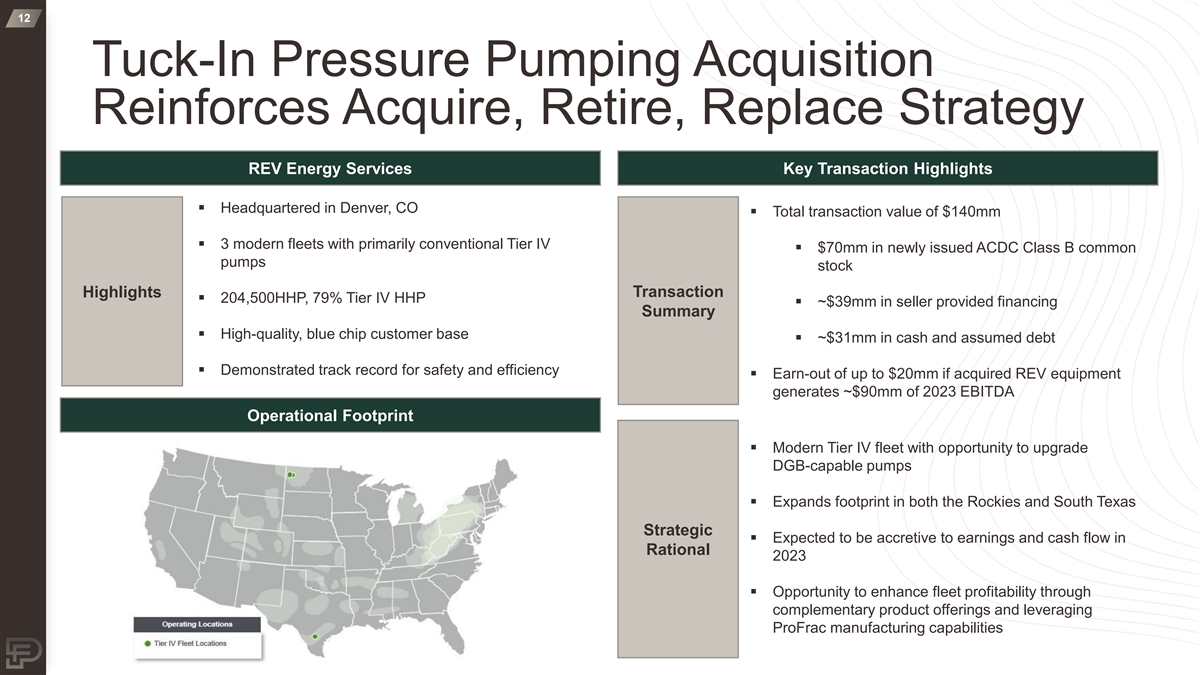 12

Tuck-In Pressure Pumping Acquisition Reinforces Acquire, Retire, Replace Strategy

REV Energy Services

Highlights

▪ Headquartered in Denver, CO

▪ 3 modern fleets with primarily conventional Tier IV pumps

▪ 204,500HHP, 79% Tier IV HHP

▪ High-quality, blue chip customer base

▪ Demonstrated track record for safety and efficiency

Operational Footprint

Operating Locations

Tier IV Fleet Locations

Key Transaction Highlights

Transaction Summary

▪ Total transaction value of $140mm

▪ $70mm in newly issued ACDC Class B common stock

▪ ~$39mm in seller provided financing

▪ ~$31mm in cash and assumed debt

▪ Earn-out of up to $20mm if acquired REV equipment generates ~$90mm of 2023 EBITDA

Strategic Rational

▪ Modern Tier IV fleet with opportunity to upgrade DGB-capable pumps

▪ Expands footprint in both the Rockies and South Texas

▪ Expected to be accretive to earnings and cash flow in 2023

▪ Opportunity to enhance fleet profitability through complementary product offerings and leveraging ProFrac manufacturing capabilities